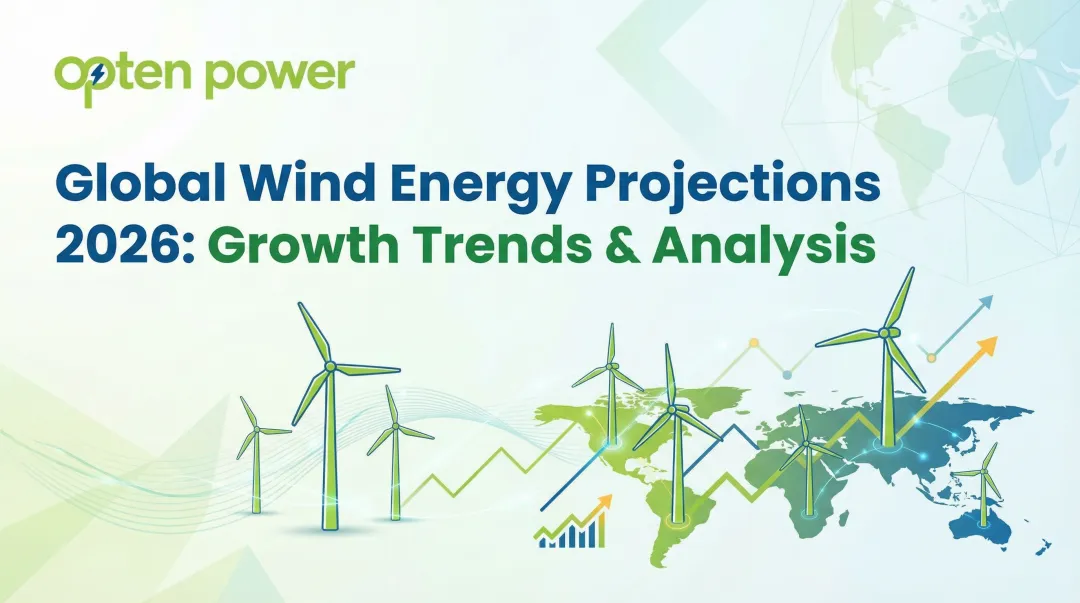 opten power

Global Wind Energy Projections 2026: Growth Trends & Analysis